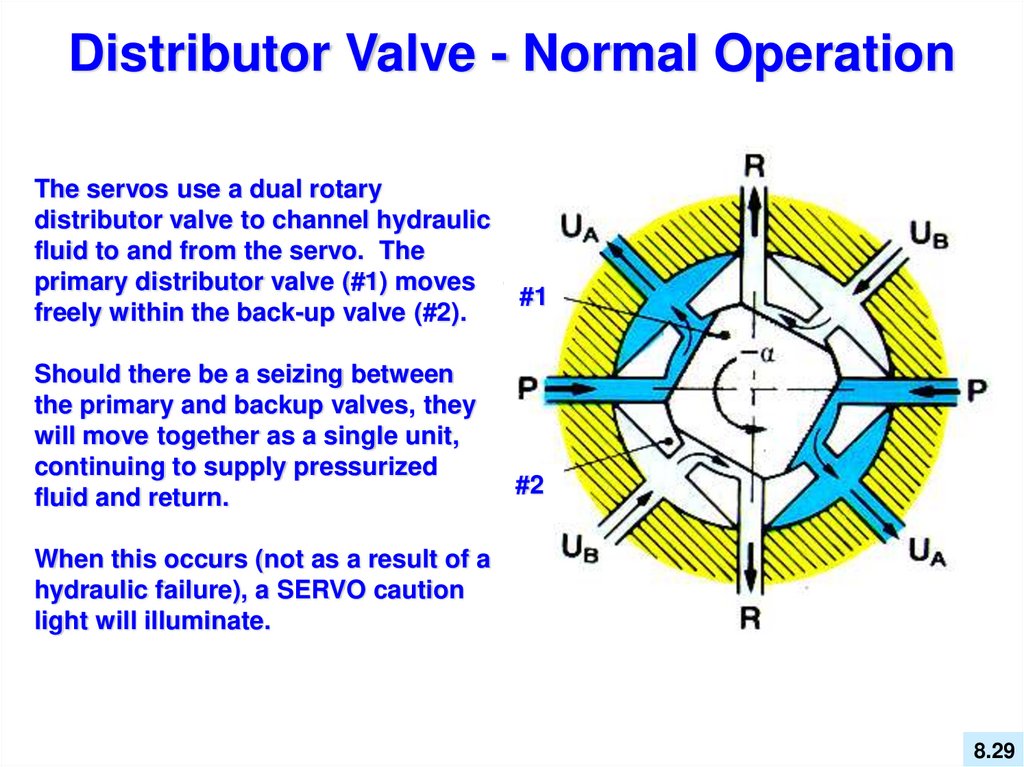 Distributor Valve - Normal Operation

The servos use a dual rotary distributor valve to channel hydraulic fluid to and from the servo. The primary distributor valve (#1) moves freely within the back-up valve (#2).

Should there be a seizing between the primary and backup valves, they will move together as a single unit, continuing to supply pressurized fluid and return.

When this occurs (not as a result of a hydraulic failure), a SERVO caution light will illuminate.

R
$U_A$
$U_B$
#1
$\alpha$
P
P
#2
$U_B$
$U_A$
R

8.29